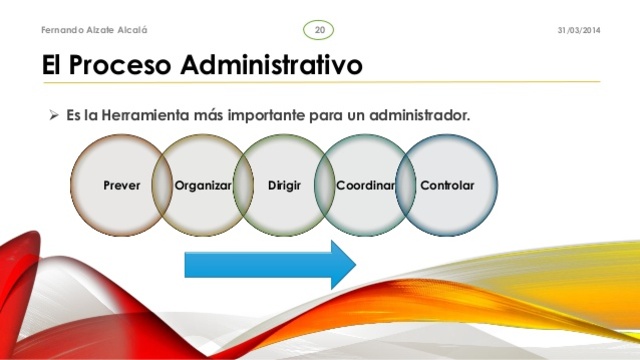 Fernando Alzate Alcalá

20

31/03/2014

El Proceso Administrativo

➢ Es la Herramienta más importante para un administrador.

Prever

Organizar

Dirigir

Coordinar

Controlar